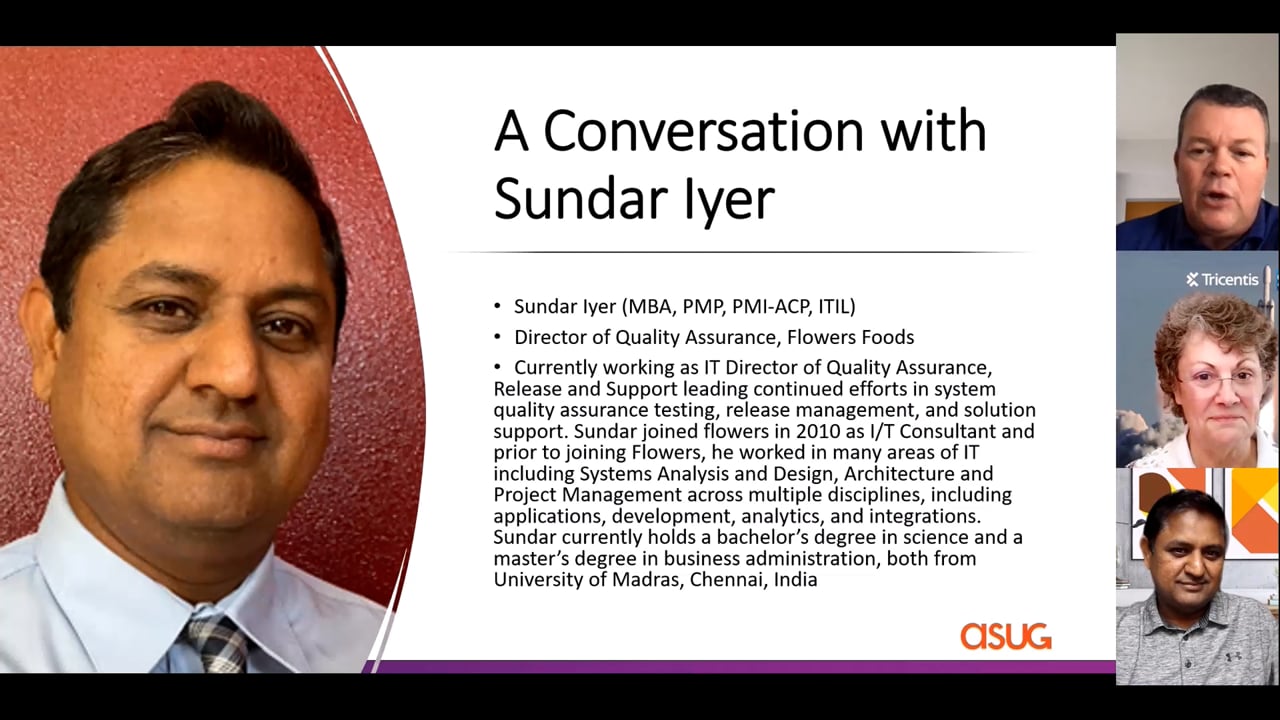 A Conversation with Sundar Iyer

• Sundar Iyer (MBA, PMP, PMI-ACP, ITIL)

• Director of Quality Assurance, Flowers Foods

• Currently working as IT Director of Quality Assurance, Release and Support leading continued efforts in system quality assurance testing, release management, and solution support. Sundar joined flowers in 2010 as I/T Consultant and prior to joining Flowers, he worked in many areas of IT including Systems Analysis and Design, Architecture and Project Management across multiple disciplines, including applications, development, analytics, and integrations. Sundar currently holds a bachelor's degree in science and a master's degree in business administration, both from University of Madras, Chennai, India

asug

Tricentis